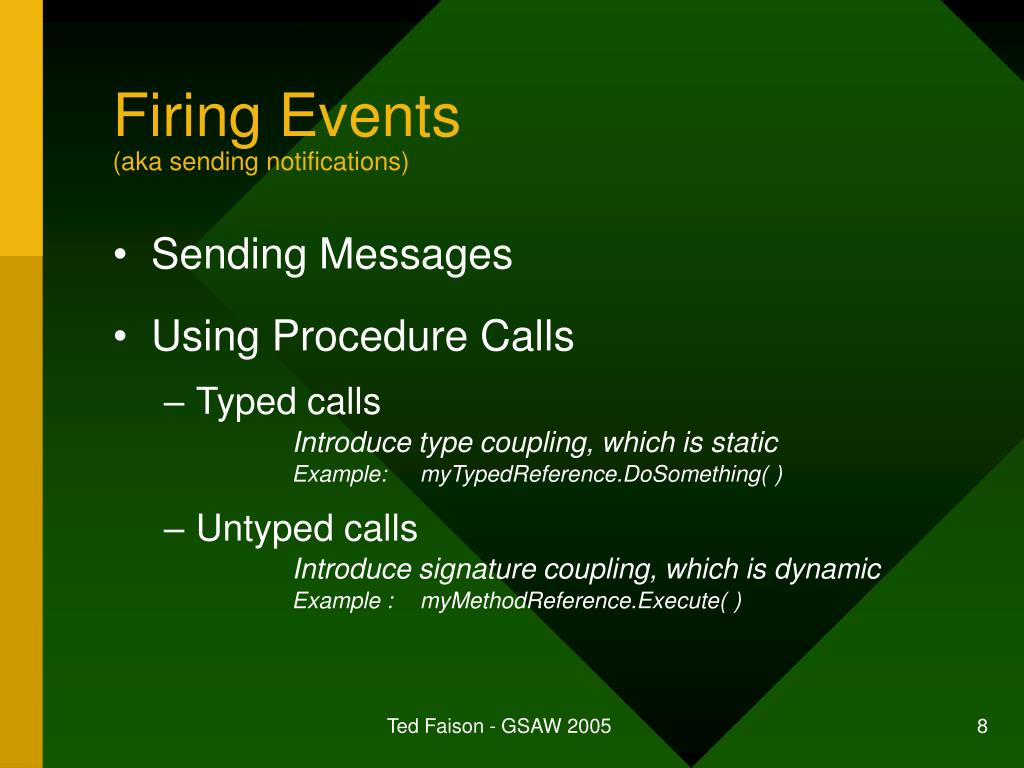 Firing Events
(aka sending notifications)

• Sending Messages

• Using Procedure Calls

– Typed calls

Introduce type coupling, which is static

Example: myTypedReference.DoSomething( )

– Untyped calls

Introduce signature coupling, which is dynamic

Example : myMethodReference.Execute( )

Ted Faison - GSAW 2005

8